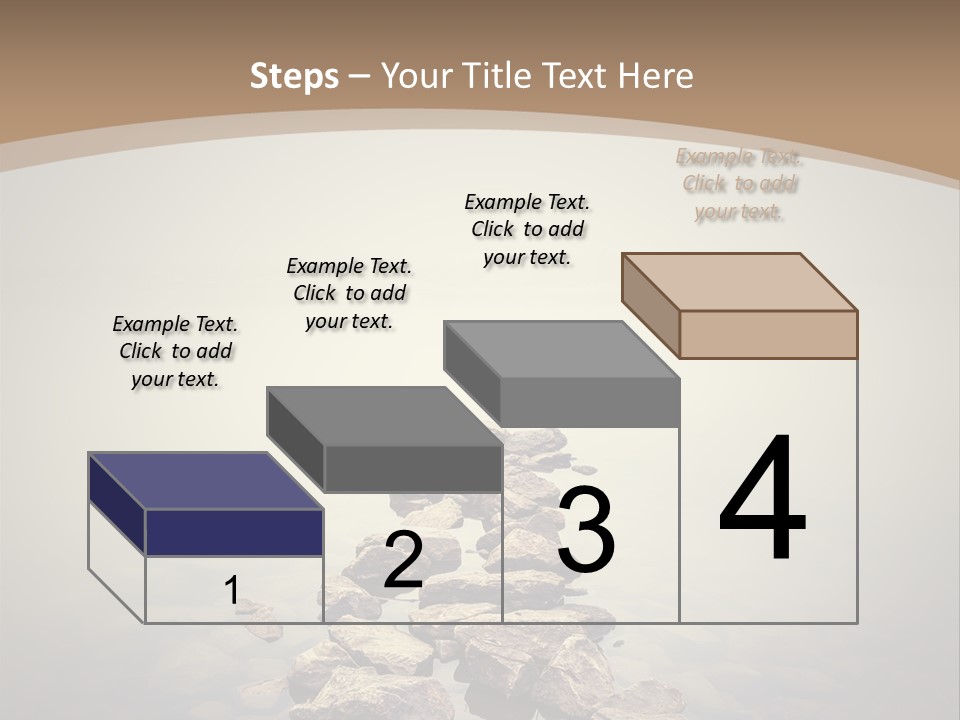 Steps – Your Title Text Here

Example Text. Click to add your text.

Example Text. Click to add your text.

Example Text. Click to add your text.

Example Text. Click to add your text.

1

2

3

4